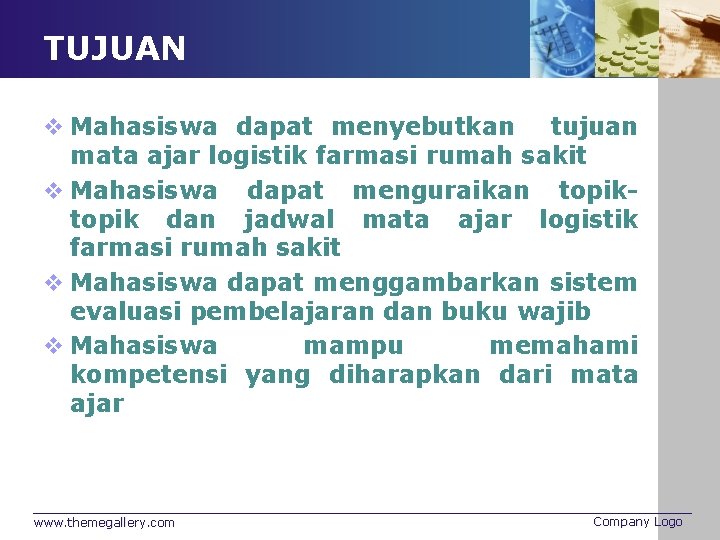 TUJUAN

❖ Mahasiswa dapat menyebutkan tujuan mata ajar logistik farmasi rumah sakit

❖ Mahasiswa dapat menguraikan topik-topik dan jadwal mata ajar logistik farmasi rumah sakit

❖ Mahasiswa dapat menggambarkan sistem evaluasi pembelajaran dan buku wajib

❖ Mahasiswa mampu memahami kompetensi yang diharapkan dari mata ajar

www.themegallery.com

Company Logo